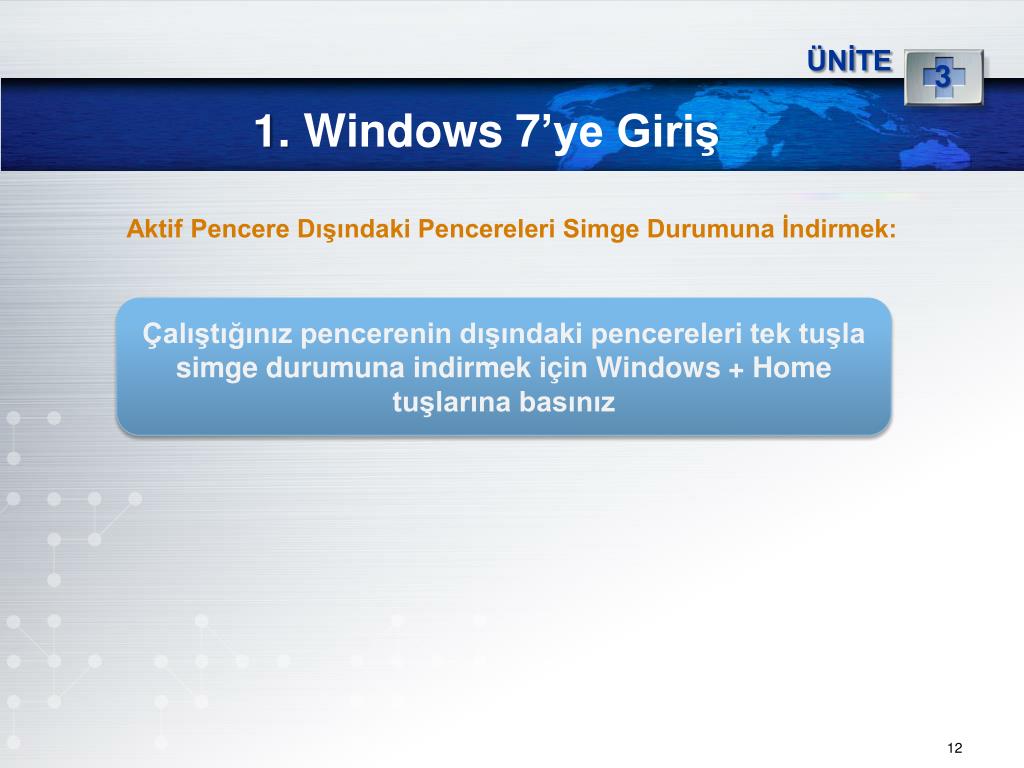 ÜNİTE 3

1. Windows 7’ye Giriş

Aktif Pencere Dışındaki Pencereleri Simge Durumuna İndirmek:

Çalıştığınız pencerenin dışındaki pencereleri tek tuşla simge durumuna indirmek için Windows + Home tuşlarına basınız

12